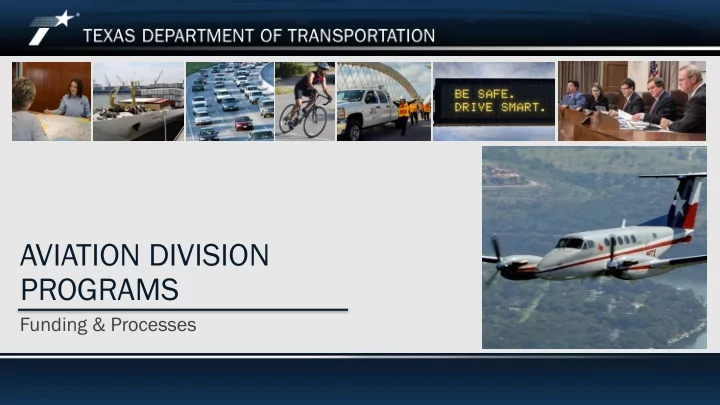 TEXAS DEPARTMENT OF TRANSPORTATION

BE SAFE.
DRIVE SMART.

AVIATION DIVISION PROGRAMS

Funding & Processes